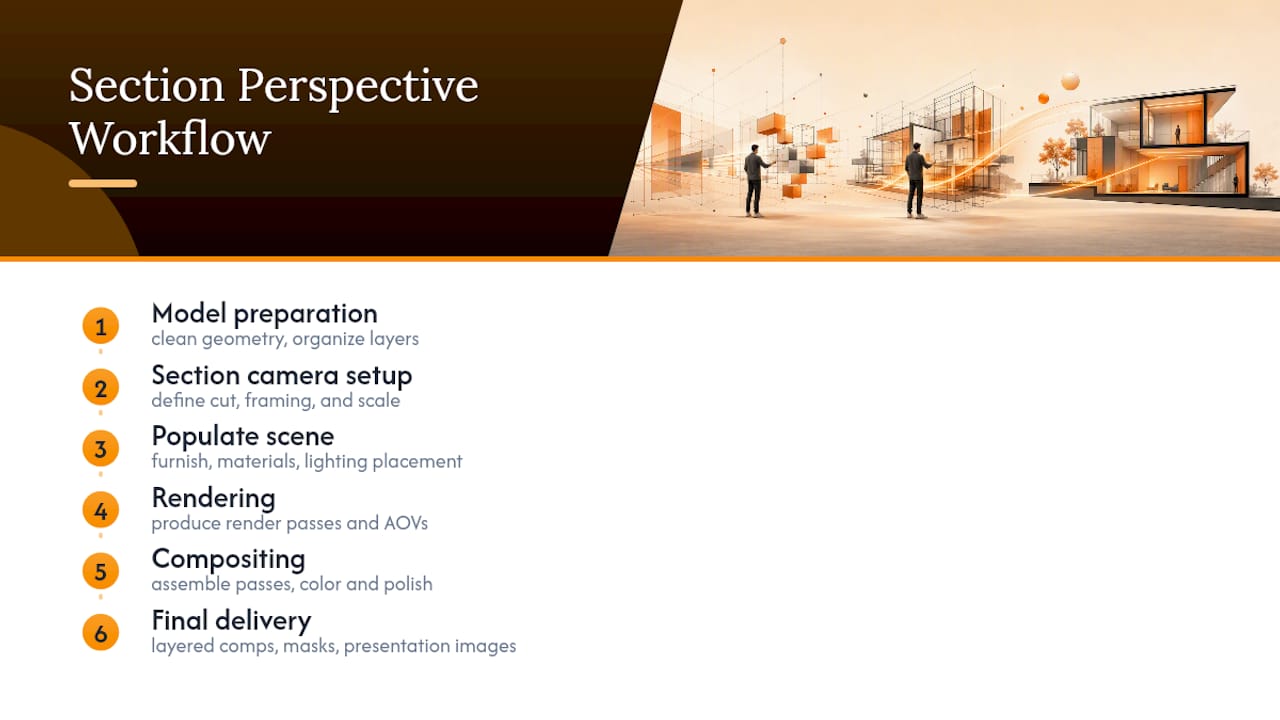 Section Perspective Workflow

1
Model preparation
clean geometry, organize layers

2
Section camera setup
define cut, framing, and scale

3
Populate scene
furnish, materials, lighting placement

4
Rendering
produce render passes and AOVs

5
Compositing
assemble passes, color and polish

6
Final delivery
layered comps, masks, presentation images